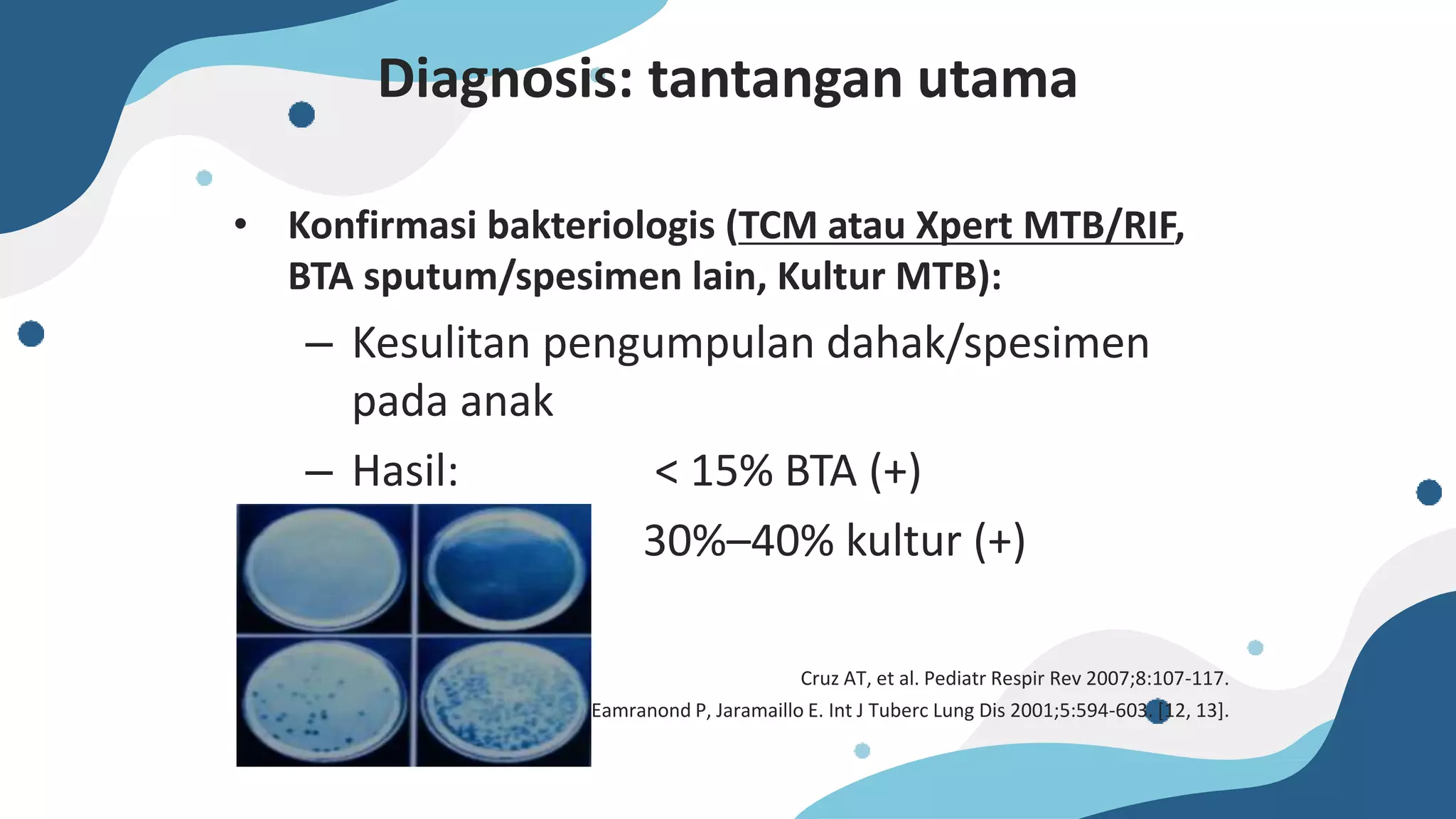 Diagnosis: tantangan utama

• Konfirmasi bakteriologis (TCM atau Xpert MTB/RIF, BTA sputum/spesimen lain, Kultur MTB):

– Kesulitan pengumpulan dahak/spesimen pada anak

– Hasil: < 15% BTA (+)

30%–40% kultur (+)

Cruz AT, et al. Pediatr Respir Rev 2007;8:107-117.
Eamranond P, Jaramaillo E. Int J Tuberc Lung Dis 2001;5:594-603. [12, 13].